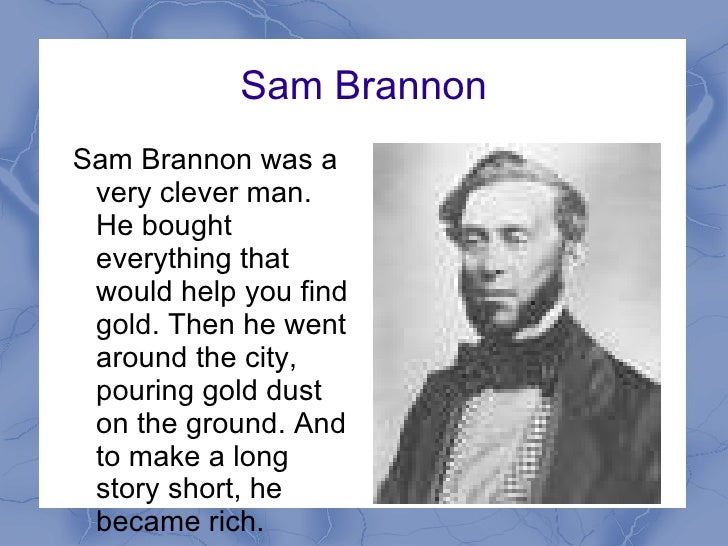 Sam Brannon

Sam Brannon was a very clever man. He bought everything that would help you find gold. Then he went around the city, pouring gold dust on the ground. And to make a long story short, he became rich.